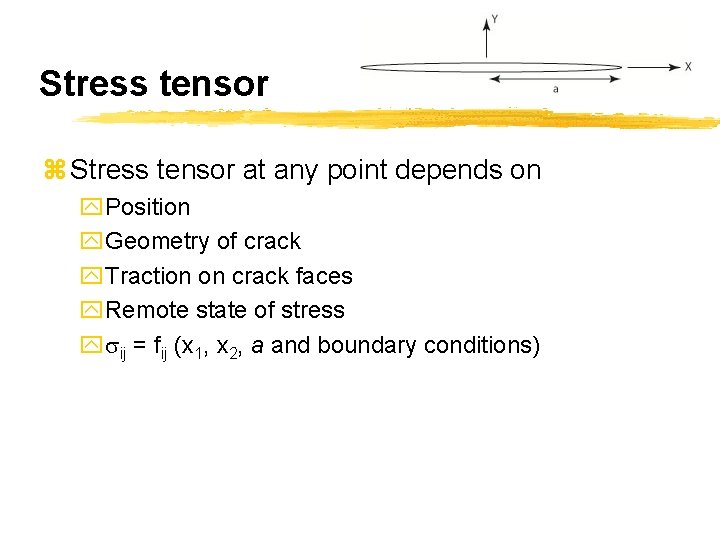 Y

X

a

Stress tensor

Stress tensor at any point depends on

Position

Geometry of crack

Traction on crack faces

Remote state of stress

$\sigma_{ij} = f_{ij}$ ($x_1$, $x_2$, $a$ and boundary conditions)